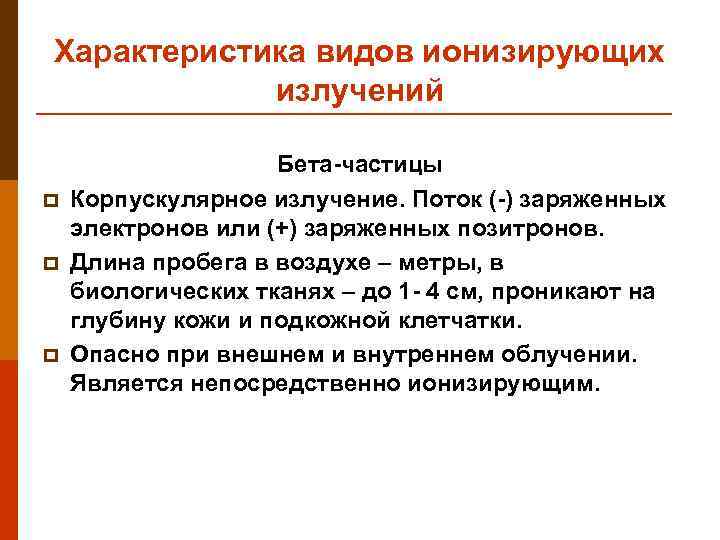 Характеристика видов ионизирующих излучений

Бета-частицы

Корпускулярное излучение. Поток (-) заряженных электронов или (+) заряженных позитронов.

Длина пробега в воздухе – метры, в биологических тканях – до 1- 4 см, проникают на глубину кожи и подкожной клетчатки.

Опасно при внешнем и внутреннем облучении. Является непосредственно ионизирующим.